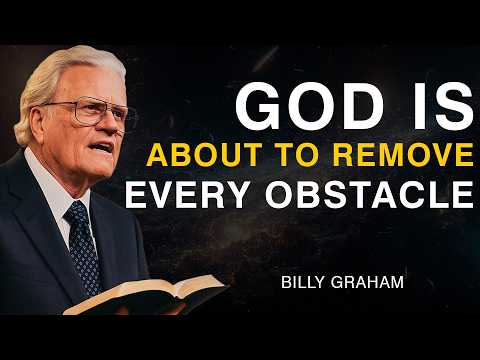 GOD IS
ABOUT TO REMOVE
EVERY OBSTACLE

BILLY GRAHAM